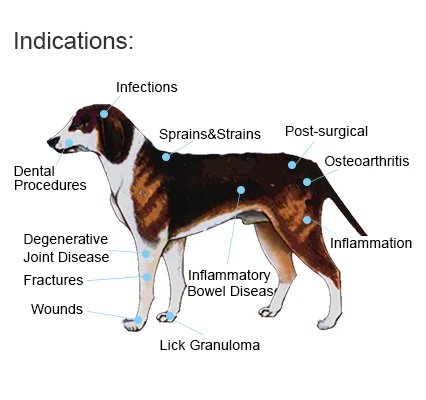 Indications:

Infections

Sprains&Strains

Post-surgical

Osteoarthritis

Dental Procedures

Degenerative Joint Disease

Fractures

Wounds

Inflammatory Bowel Diseas

Inflammation

Lick Granuloma